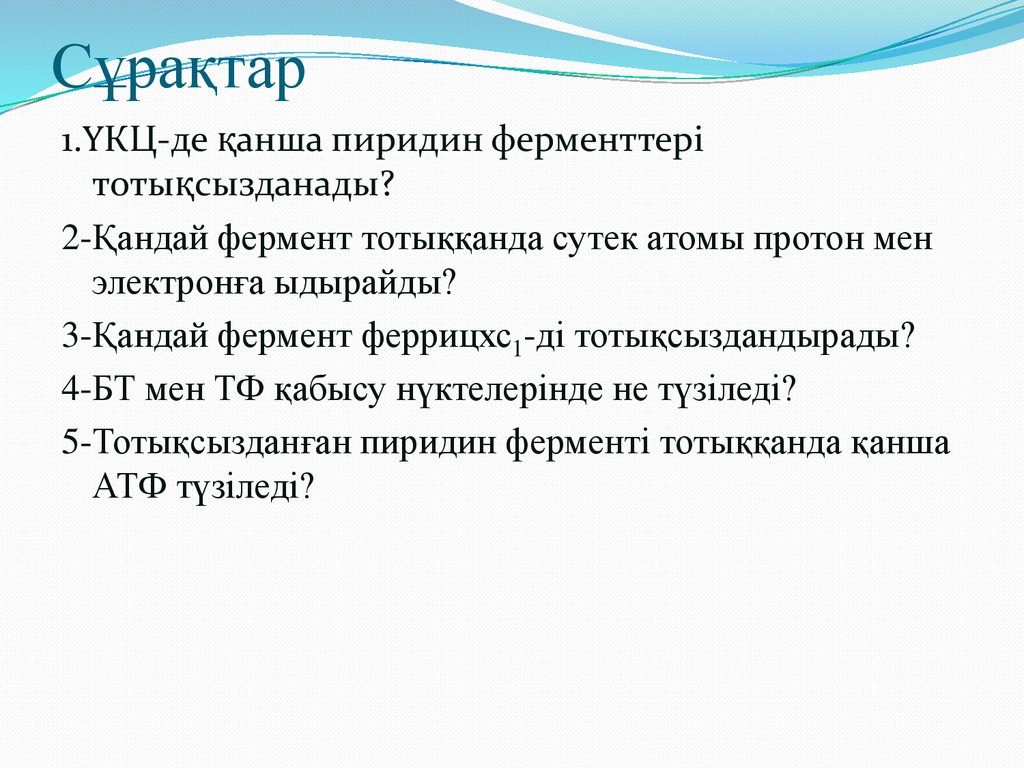 Сұрақтар

1.ҮКЦ-де қанша пиридин ферменттері тотықсызданады?

2-Қандай фермент тотыққанда сутек атомы протон мен электронға ыдырайды?

3-Қандай фермент феррицхс$_1$-ді тотықсыздандырады?

4-БТ мен ТФ қабысу нүктелерінде не түзіледі?

5-Тотықсызданған пиридин ферменті тотыққанда қанша АТФ түзіледі?